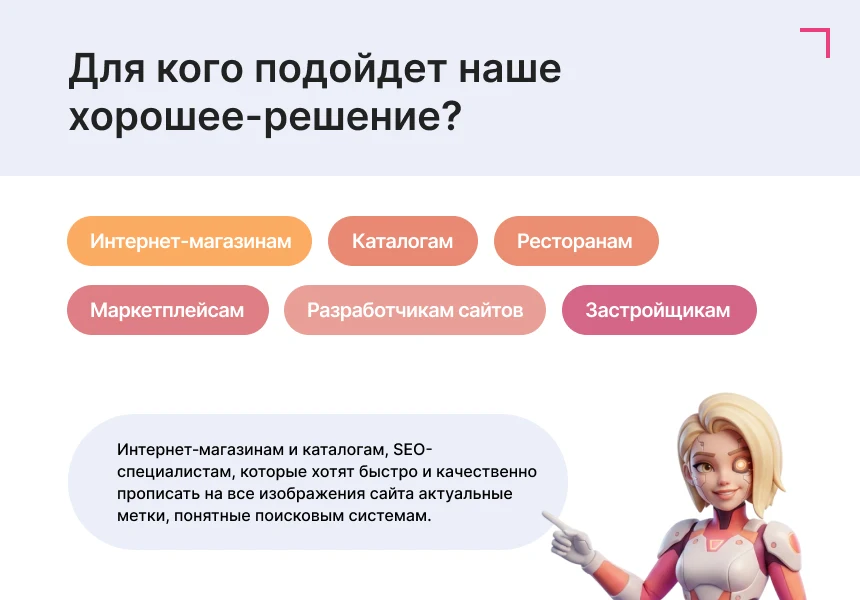 Для кого подойдет наше хорошее-решение?

Интернет-магазинам

Каталогам

Ресторанам

Маркетплейсам

Разработчикам сайтов

Застройщикам

Интернет-магазинам и каталогам, SEO-специалистам, которые хотят быстро и качественно прописать на все изображения сайта актуальные метки, понятные поисковым системам.